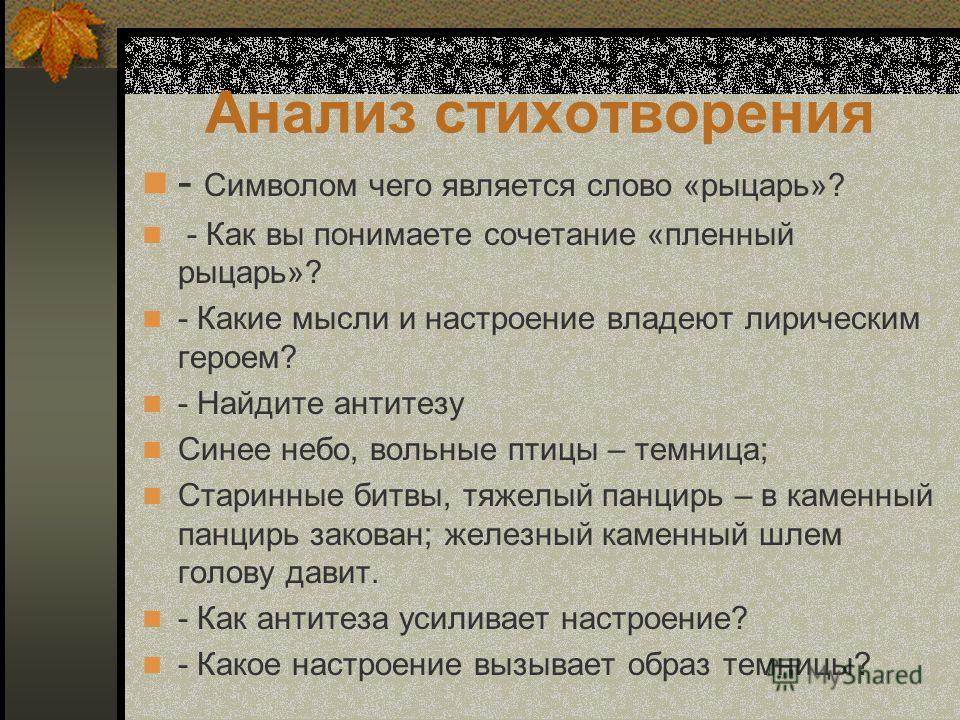 Анализ стихотворения

- Символом чего является слово «рыцарь»?

- Как вы понимаете сочетание «пленный рыцарь»?

- Какие мысли и настроение владеют лирическим героем?

- Найдите антитезу

Синее небо, вольные птицы – темница;

Старинные битвы, тяжелый панцирь – в каменный панцирь закован; железный каменный шлем голову давит.

- Как антитеза усиливает настроение?

- Какое настроение вызывает образ темницы?

MyShared